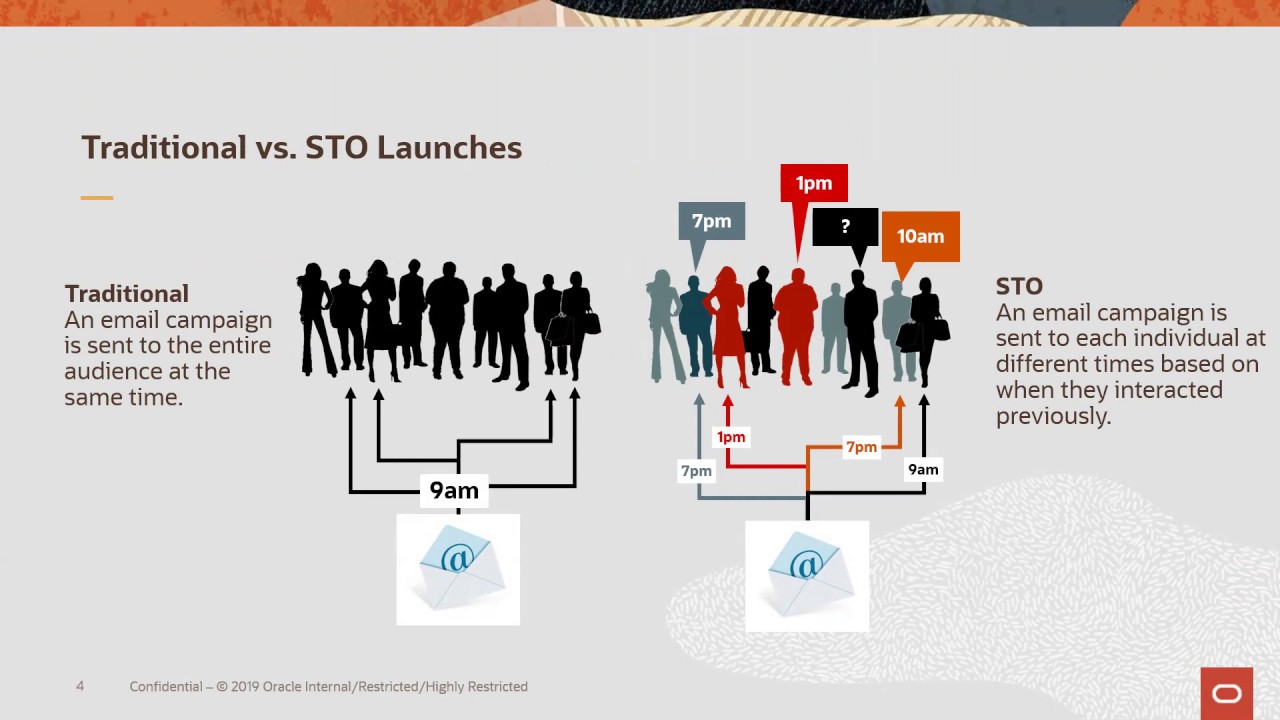 Traditional vs. STO Launches

Traditional
An email campaign is sent to the entire audience at the same time.

9am

@

7pm

1pm

?

10am

1pm

7pm

7pm

9am

@

STO
An email campaign is sent to each individual at different times based on when they interacted previously.

4 Confidential – © 2019 Oracle Internal/Restricted/Highly Restricted